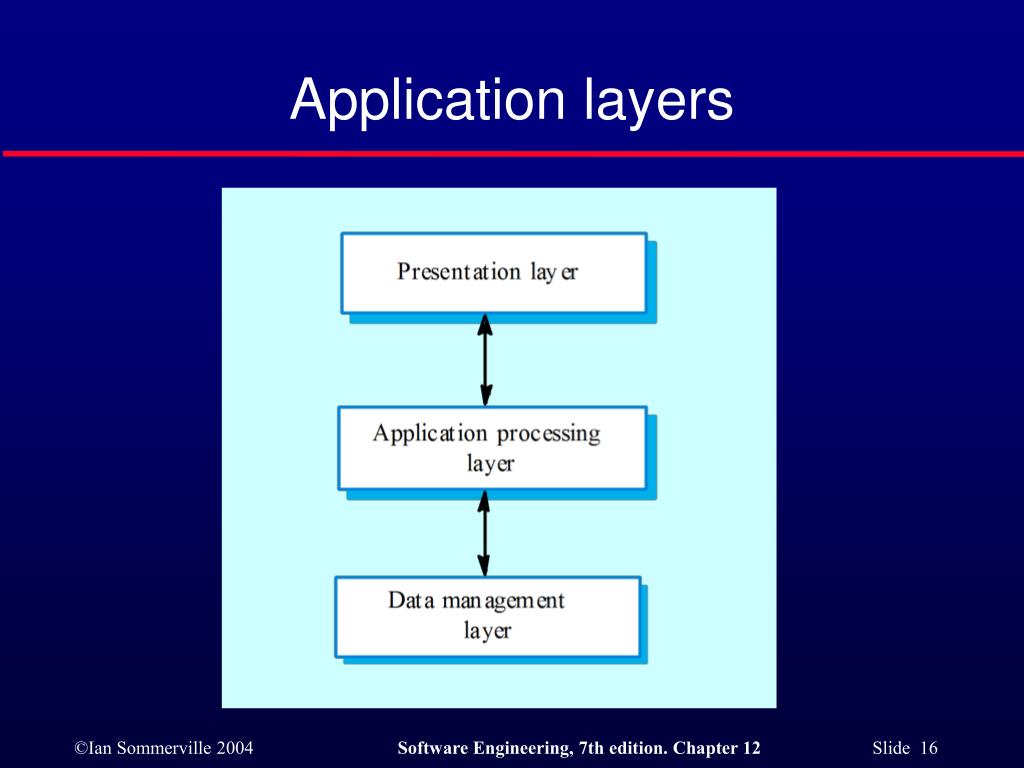 Application layers

Presentation layer

Application processing layer

Data management layer

©Ian Sommerville 2004

Software Engineering, 7th edition. Chapter 12

Slide 16